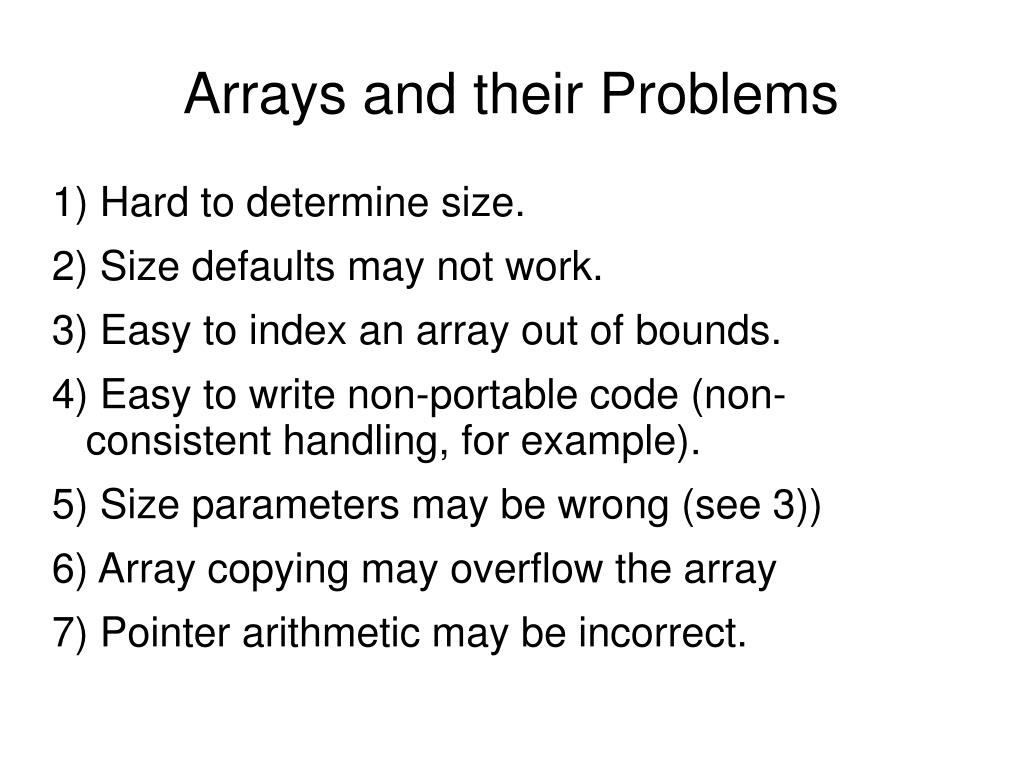 Arrays and their Problems

1) Hard to determine size.

2) Size defaults may not work.

3) Easy to index an array out of bounds.

4) Easy to write non-portable code (non-consistent handling, for example).

5) Size parameters may be wrong (see 3))

6) Array copying may overflow the array

7) Pointer arithmetic may be incorrect.